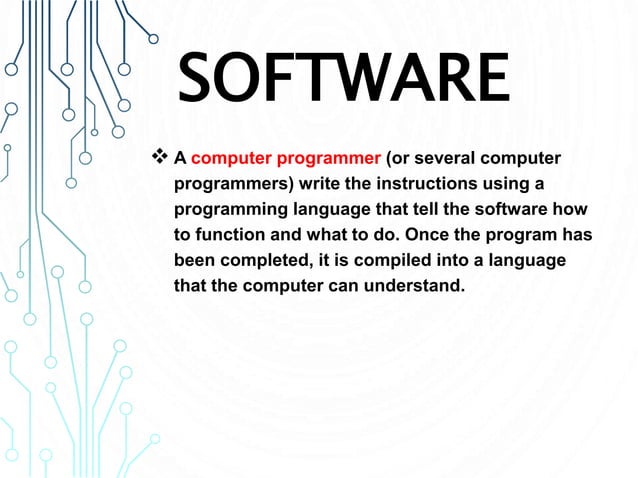 SOFTWARE

❖ A computer programmer (or several computer programmers) write the instructions using a programming language that tell the software how to function and what to do. Once the program has been completed, it is compiled into a language that the computer can understand.